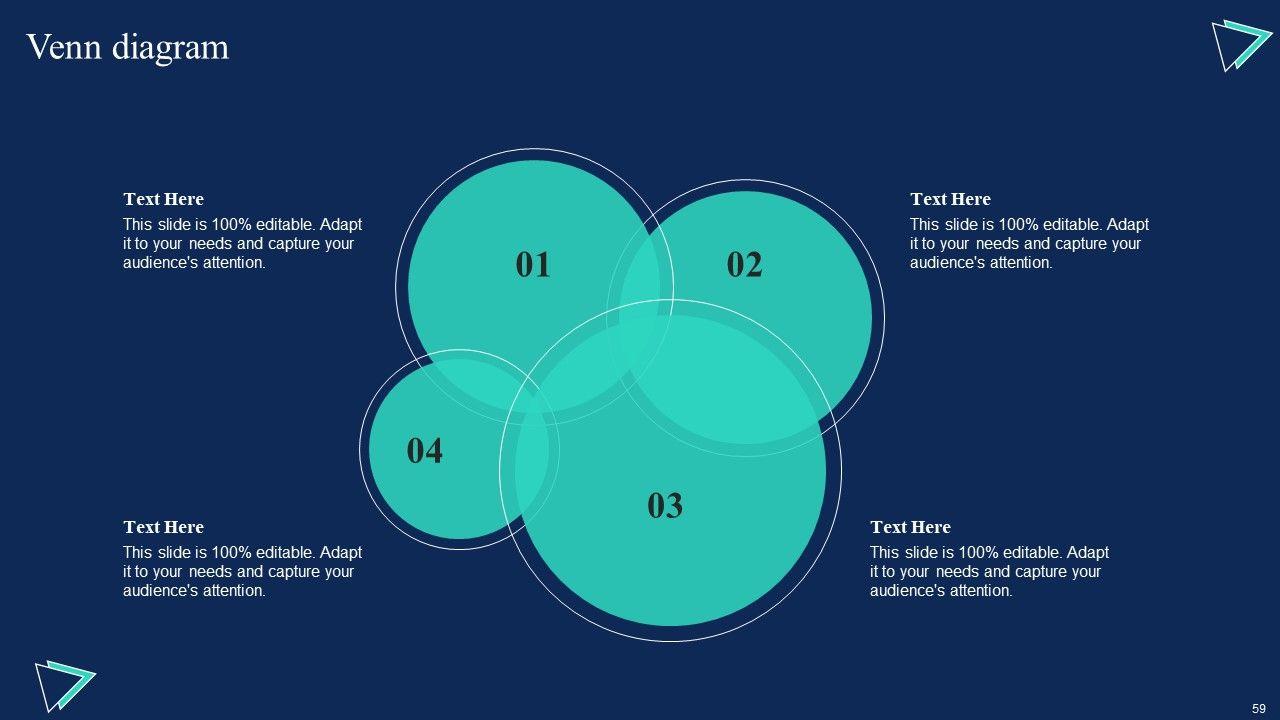 Venn diagram

Text Here
This slide is 100% editable. Adapt it to your needs and capture your audience's attention.

01

02

Text Here
This slide is 100% editable. Adapt it to your needs and capture your audience's attention.

04

03

Text Here
This slide is 100% editable. Adapt it to your needs and capture your audience's attention.

Text Here
This slide is 100% editable. Adapt it to your needs and capture your audience's attention.

59